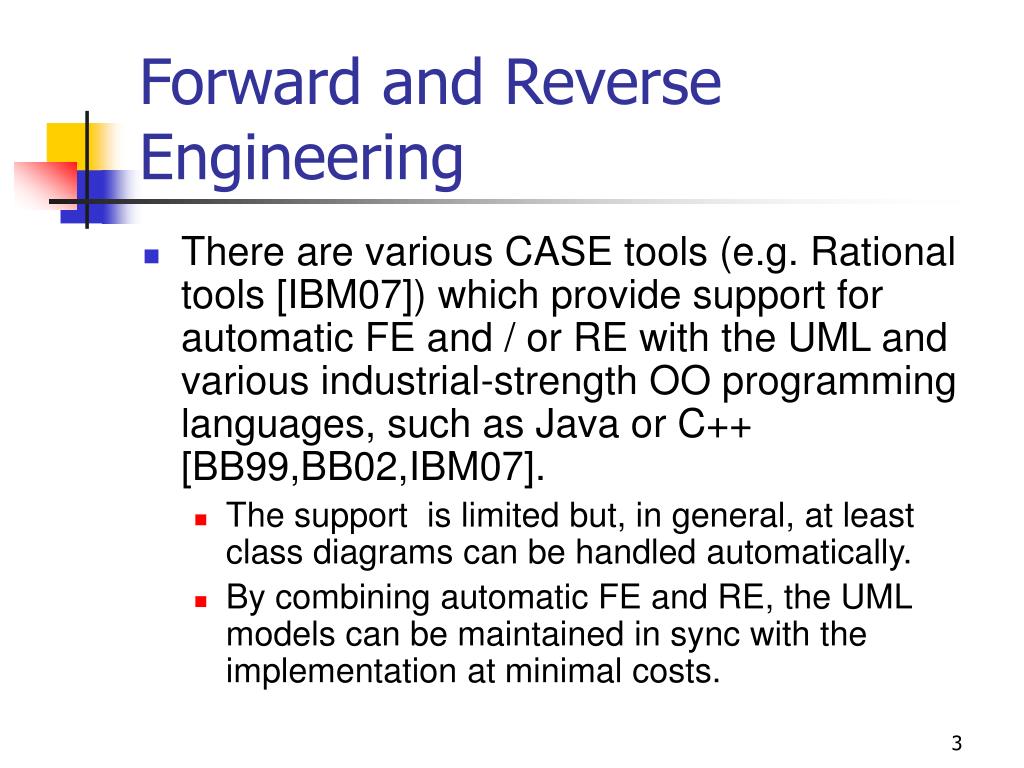 Forward and Reverse Engineering

There are various CASE tools (e.g. Rational tools [IBM07]) which provide support for automatic FE and / or RE with the UML and various industrial-strength OO programming languages, such as Java or C++ [BB99,BB02,IBM07].

The support  is limited but, in general, at least class diagrams can be handled automatically.

By combining automatic FE and RE, the UML models can be maintained in sync with the implementation at minimal costs.

3